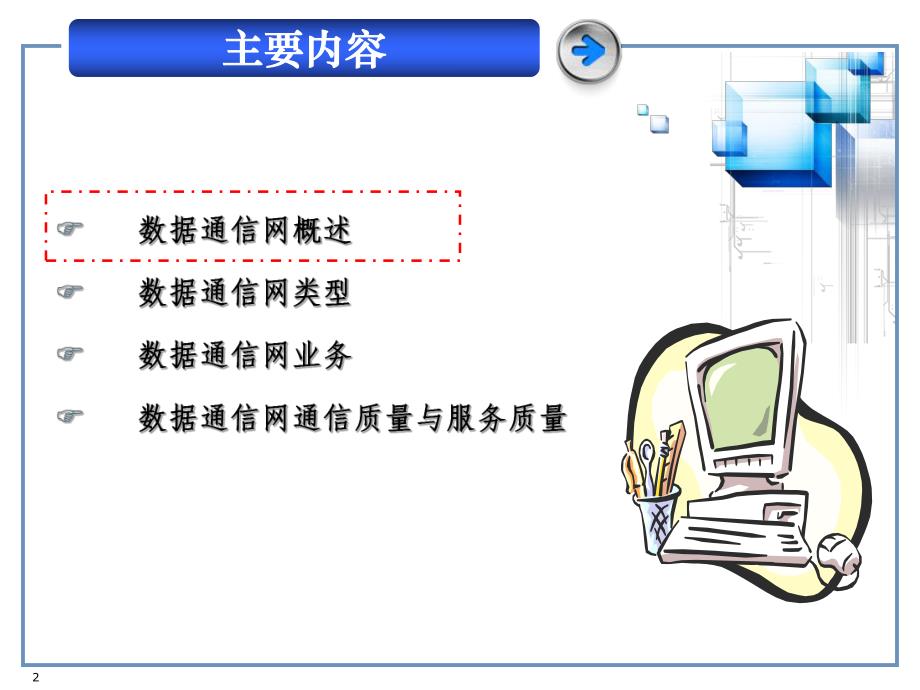 主要内容

☞ 数据通信网概述

☞ 数据通信网类型

☞ 数据通信网业务

☞ 数据通信网通信质量与服务质量

2